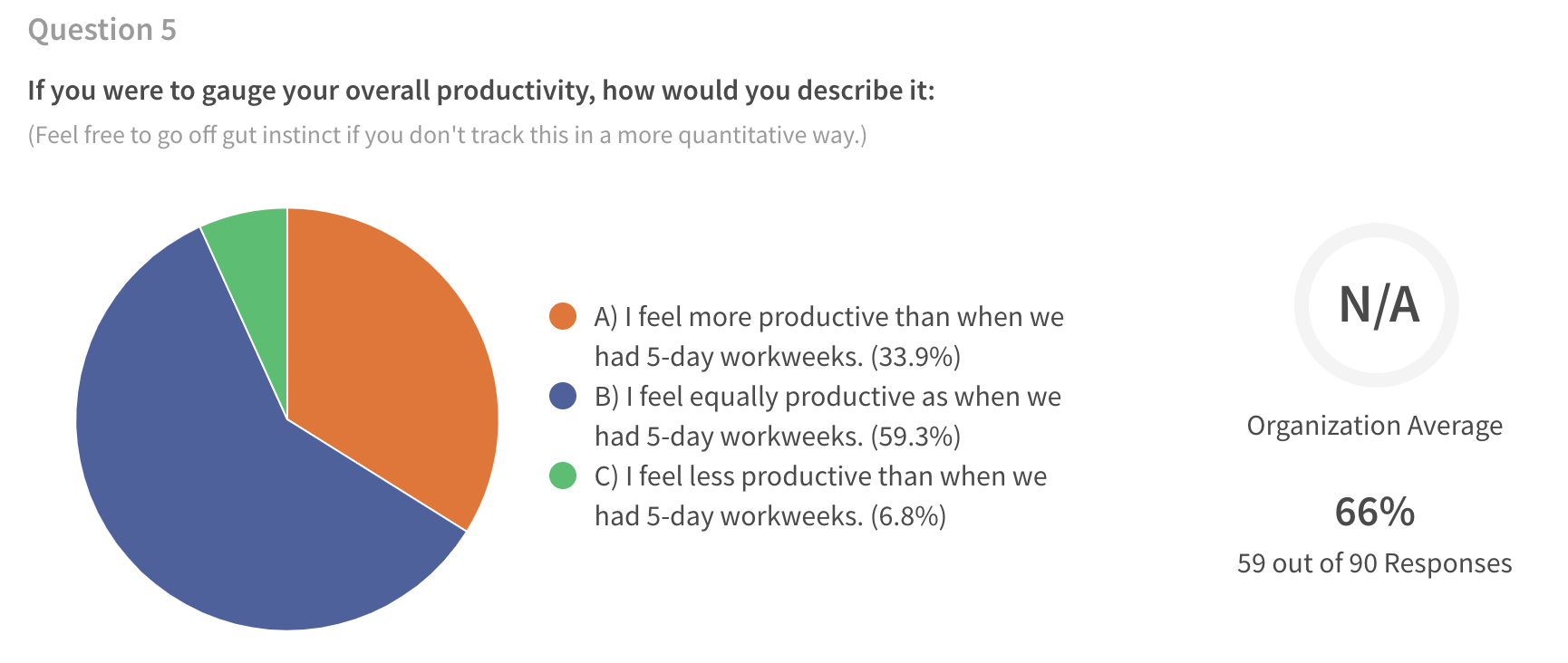 Question 5

If you were to gauge your overall productivity, how would you describe it:

(Feel free to go off gut instinct if you don't track this in a more quantitative way.)

A) I feel more productive than when we had 5-day workweeks. (33.9%)
B) I feel equally productive as when we had 5-day workweeks. (59.3%)
C) I feel less productive than when we had 5-day workweeks. (6.8%)

N/A

Organization Average

66%

59 out of 90 Responses